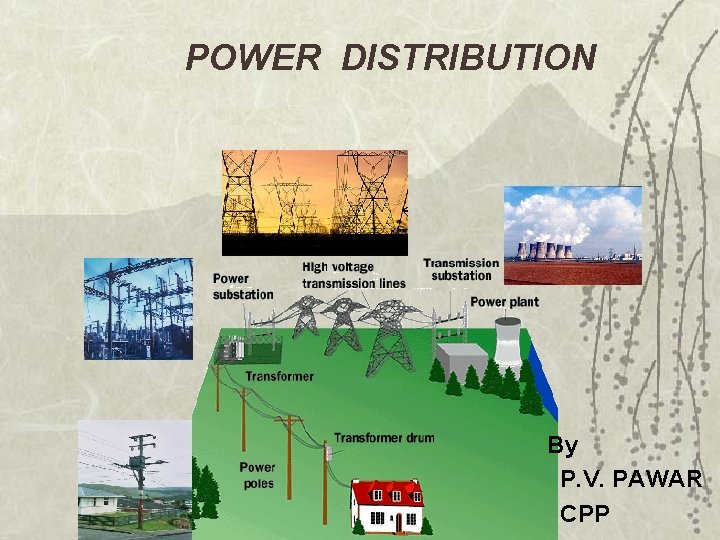 POWER DISTRIBUTION

Power substation

High voltage transmission lines

Transmission substation

Power plant

Transformer

Transformer drum

Power poles

By
P.V. PAWAR
CPP